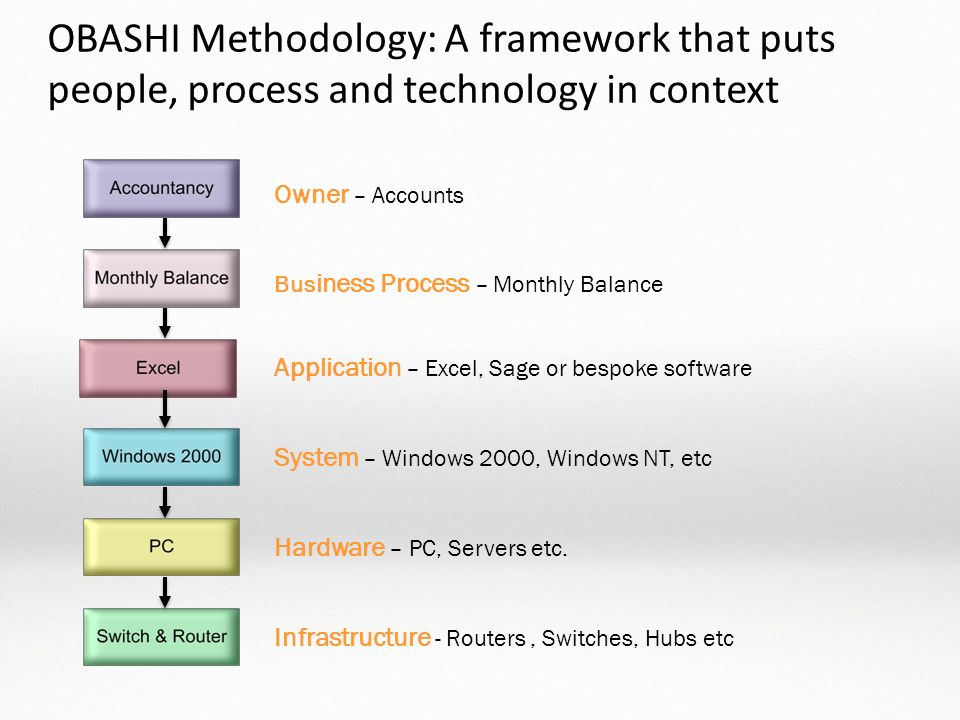 OBASHI Methodology: A framework that puts people, process and technology in context

Accountancy

Monthly Balance

Excel

Windows 2000

PC

Switch & Router

Owner – Accounts

Business Process – Monthly Balance

Application – Excel, Sage or bespoke software

System – Windows 2000, Windows NT, etc

Hardware – PC, Servers etc.

Infrastructure - Routers , Switches, Hubs etc